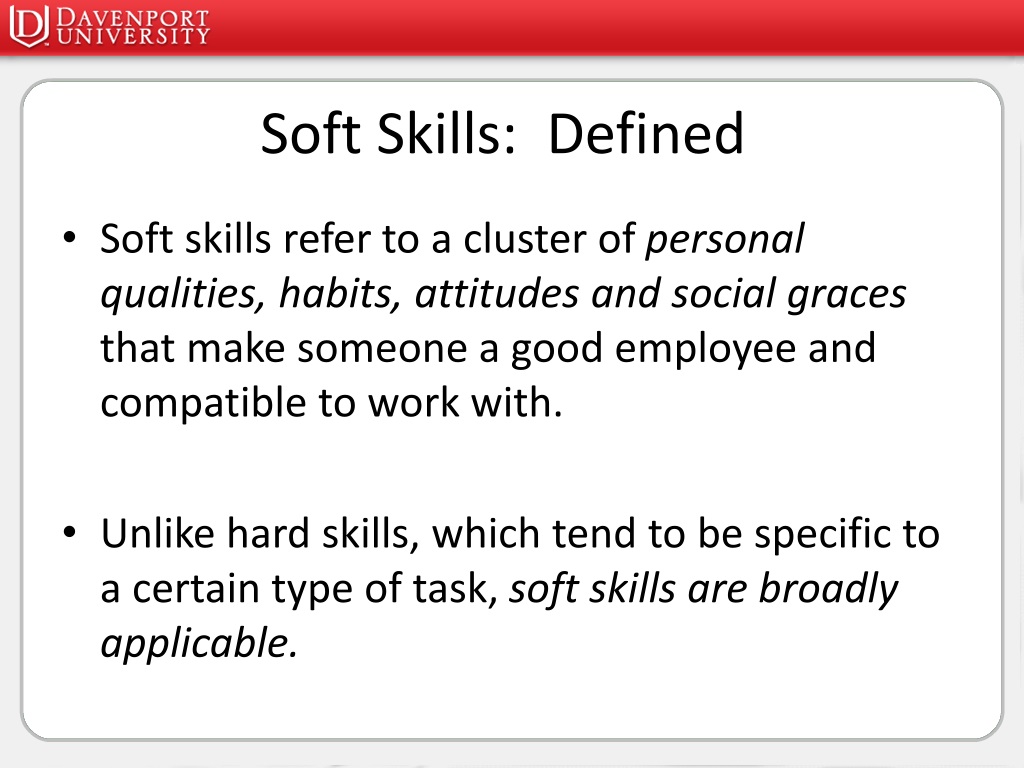 DAVENPORT UNIVERSITY

Soft Skills: Defined

• Soft skills refer to a cluster of personal qualities, habits, attitudes and social graces that make someone a good employee and compatible to work with.

• Unlike hard skills, which tend to be specific to a certain type of task, soft skills are broadly applicable.